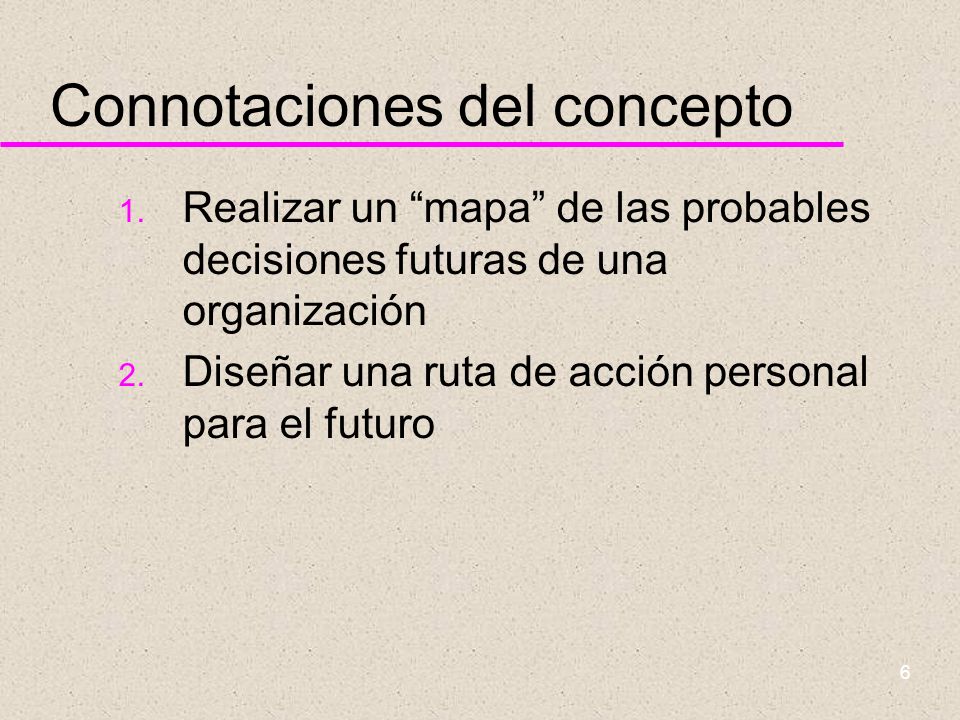 Connotaciones del concepto

1. Realizar un “mapa” de las probables decisiones futuras de una organización
2. Diseñar una ruta de acción personal para el futuro

6